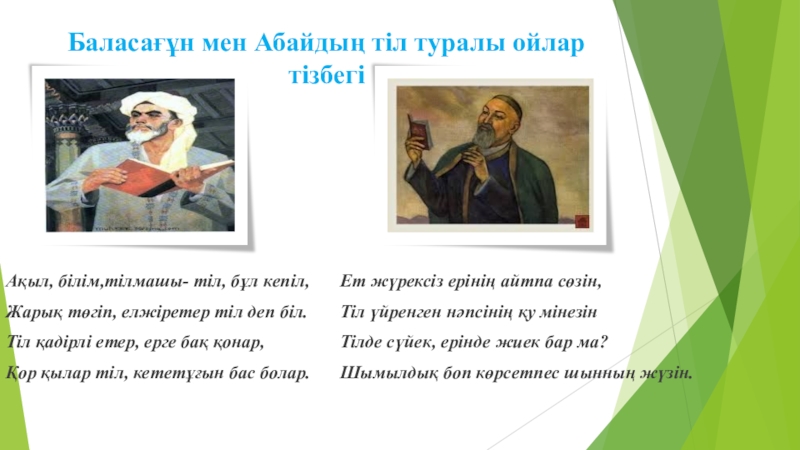 Баласағұн мен Абайдың тіл туралы ойлар тізбегі

Ақыл, білім,тілмашы- тіл, бұл кепіл,
Жарық төгіп, елжіретер тіл деп біл.
Тіл қадірлі етер, ерге бақ қонар,
Қор қылар тіл, кететұғын бас болар.

Ет жүрексіз ерінің айтпа сөзін,
Тіл үйренген нәпсінің қу мінезін
Тілде сүйек, ерінде жиек бар ма?
Шымылдық боп көрсетпес шынның жүзін.